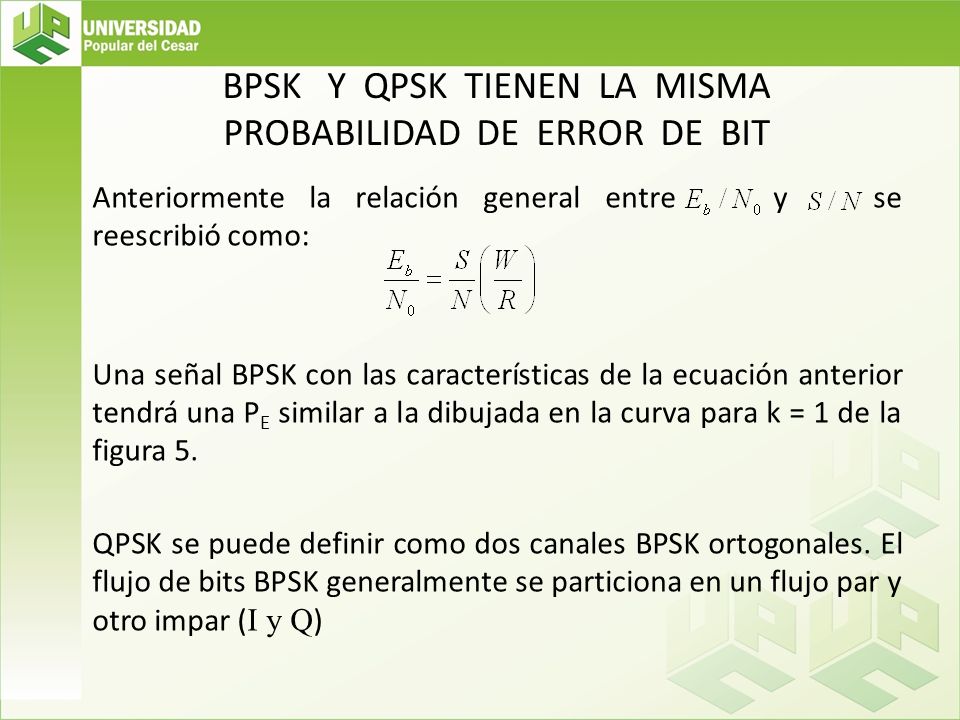 UNIVERSIDAD
Popular del Cesar

BPSK Y QPSK TIENEN LA MISMA PROBABILIDAD DE ERROR DE BIT

Anteriormente la relación general entre $E_b / N_0$ y $S / N$ se reescribió como:

$\frac{E_b}{N_0} = \frac{S}{N}\left(\frac{W}{R}\right)$

Una señal BPSK con las características de la ecuación anterior tendrá una $P_E$ similar a la dibujada en la curva para k = 1 de la figura 5.

QPSK se puede definir como dos canales BPSK ortogonales. El flujo de bits BPSK generalmente se particiona en un flujo par y otro impar (I y Q)